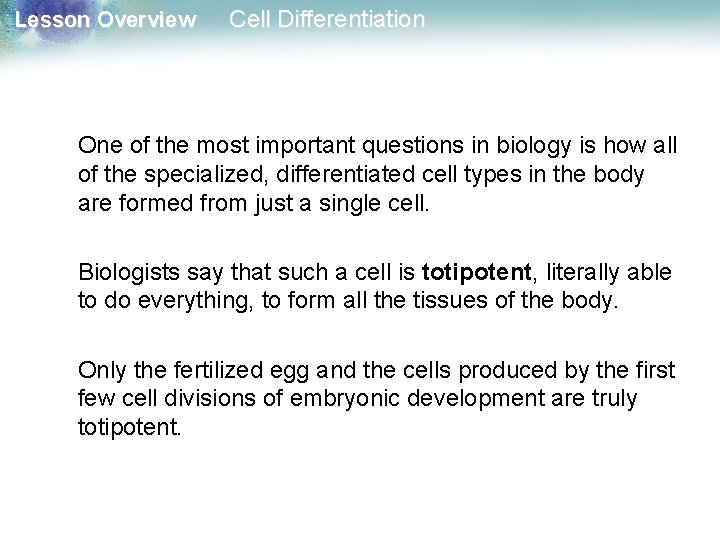 Lesson Overview Cell Differentiation

One of the most important questions in biology is how all of the specialized, differentiated cell types in the body are formed from just a single cell.

Biologists say that such a cell is totipotent, literally able to do everything, to form all the tissues of the body.

Only the fertilized egg and the cells produced by the first few cell divisions of embryonic development are truly totipotent.